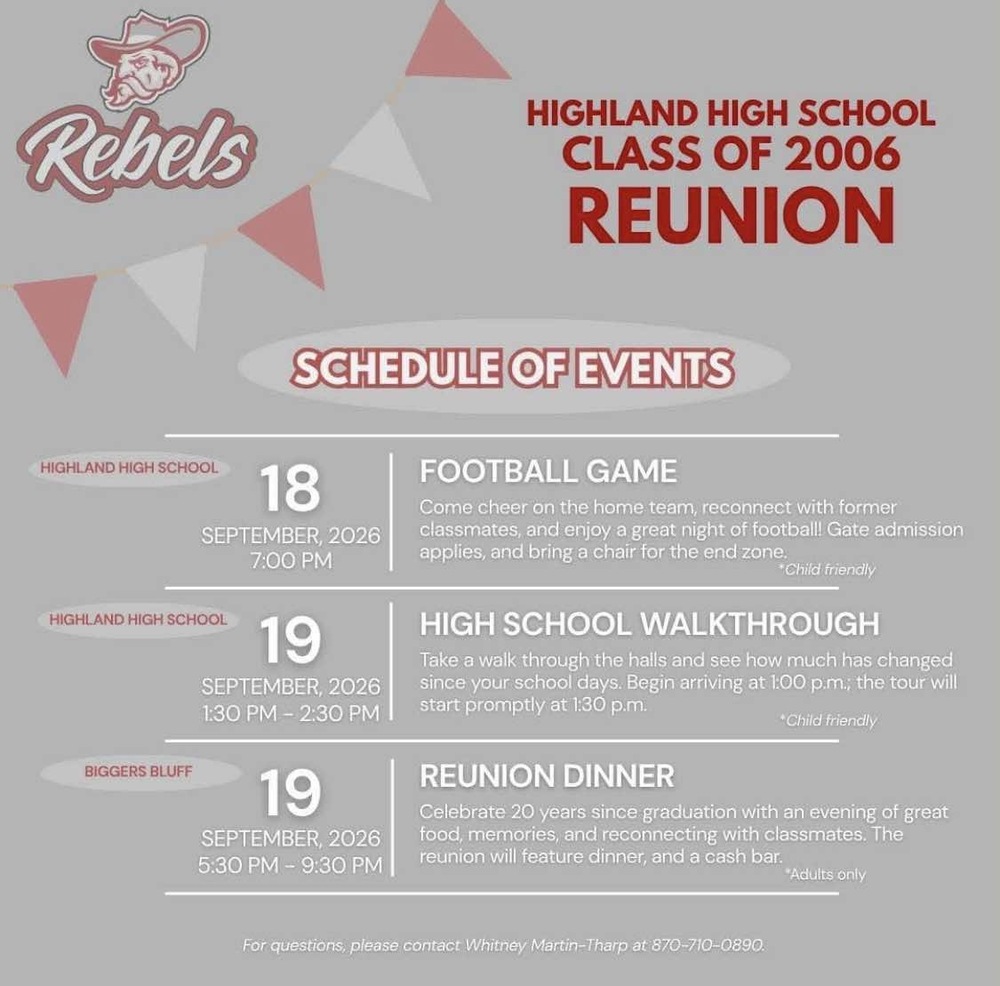 Rebels

HIGHLAND HIGH SCHOOL
CLASS OF 2006
REUNION

SCHEDULE OF EVENTS

HIGHLAND HIGH SCHOOL
18
SEPTEMBER, 2026
7:00 PM

FOOTBALL GAME
Come cheer on the home team, reconnect with former classmates, and enjoy a great night of football! Gate admission applies, and bring a chair for the end zone.
*Child friendly

HIGHLAND HIGH SCHOOL
19
SEPTEMBER, 2026
1:30 PM - 2:30 PM

HIGH SCHOOL WALKTHROUGH
Take a walk through the halls and see how much has changed since your school days. Begin arriving at 1:00 p.m.; the tour will start promptly at 1:30 p.m.
*Child friendly

BIGGERS BLUFF
19
SEPTEMBER, 2026
5:30 PM - 9:30 PM

REUNION DINNER
Celebrate 20 years since graduation with an evening of great food, memories, and reconnecting with classmates. The reunion will feature dinner, and a cash bar.
*Adults only

For questions, please contact Whitney Martin-Tharp at 870-710-0890.